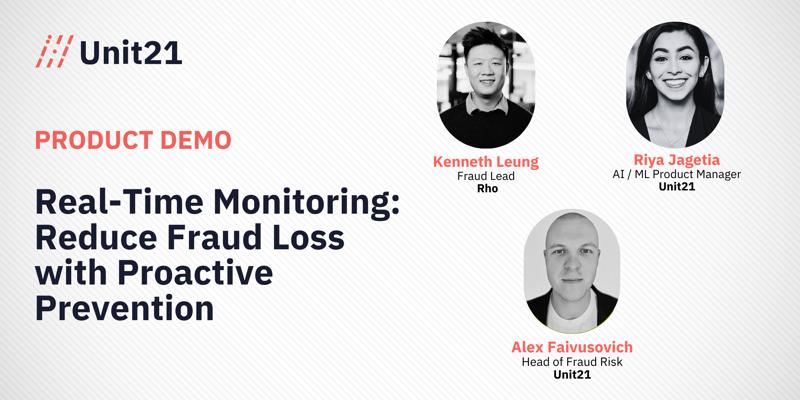 Unit21

PRODUCT DEMO

Real-Time Monitoring: Reduce Fraud Loss with Proactive Prevention

Kenneth Leung
Fraud Lead
Rho

Riya Jagetia
AI / ML Product Manager
Unit21

Alex Faivusovich
Head of Fraud Risk
Unit21